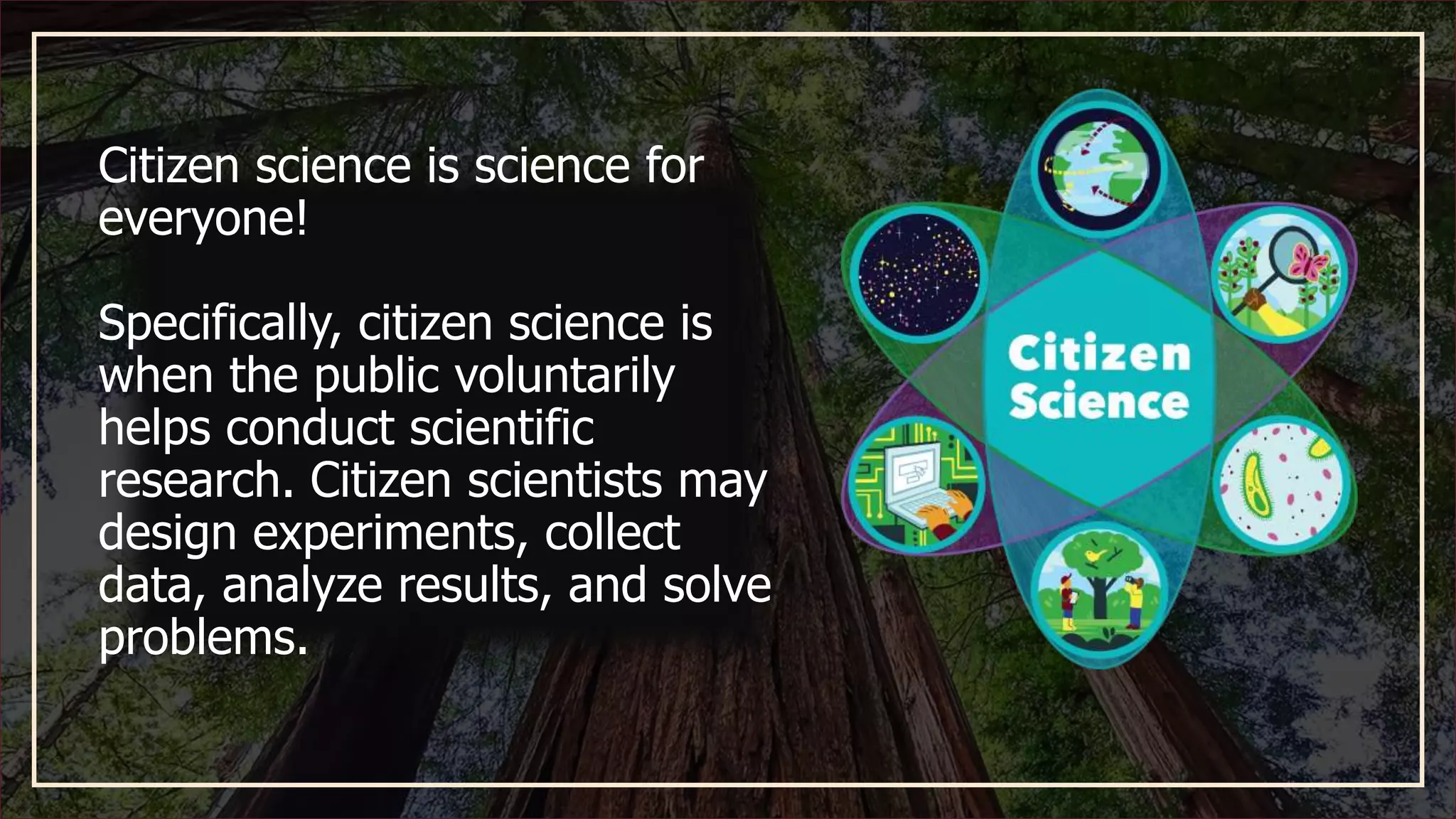 Citizen science is science for everyone!

Specifically, citizen science is when the public voluntarily helps conduct scientific research. Citizen scientists may design experiments, collect data, analyze results, and solve problems.

Citizen Science